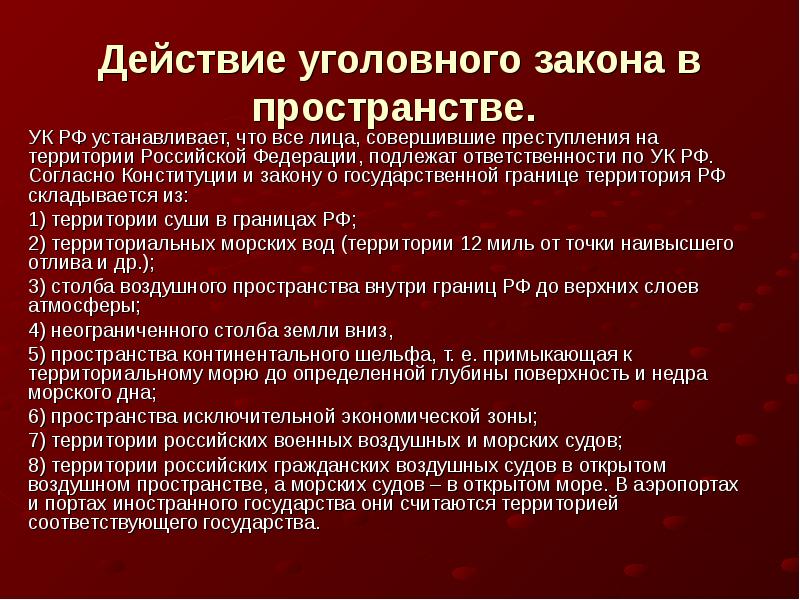 Действие уголовного закона в пространстве.

УК РФ устанавливает, что все лица, совершившие преступления на территории Российской Федерации, подлежат ответственности по УК РФ. Согласно Конституции и закону о государственной границе территория РФ складывается из:

1) территории суши в границах РФ;

2) территориальных морских вод (территории 12 миль от точки наивысшего отлива и др.);

3) столба воздушного пространства внутри границ РФ до верхних слоев атмосферы;

4) неограниченного столба земли вниз,

5) пространства континентального шельфа, т. е. примыкающая к территориальному морю до определенной глубины поверхность и недра морского дна;

6) пространства исключительной экономической зоны;

7) территории российских военных воздушных и морских судов;

8) территории российских гражданских воздушных судов в открытом воздушном пространстве, а морских судов – в открытом море. В аэропортах и портах иностранного государства они считаются территорией соответствующего государства.